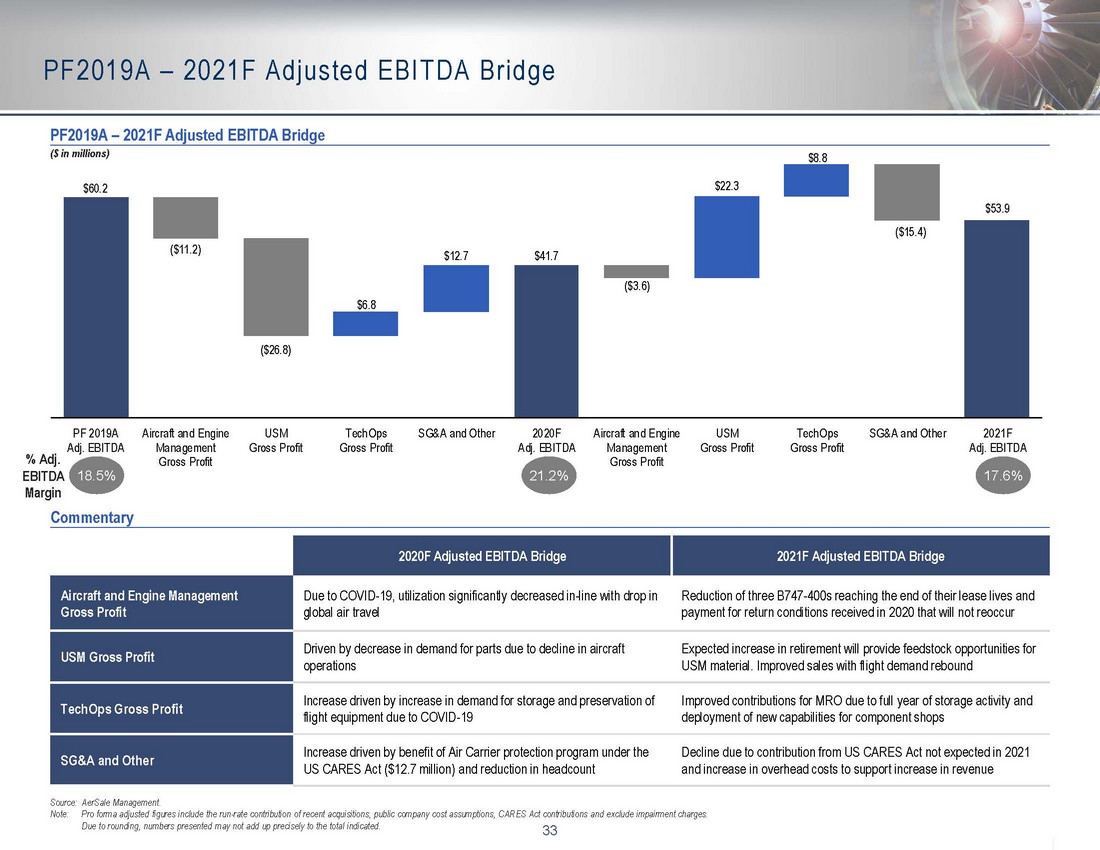 PF2019A – 2021F Adjusted EBITDA Bridge

PF2019A – 2021F Adjusted EBITDA Bridge

($ in millions)

$60.2
($11.2)
($26.8)
$6.8
$12.7
$41.7
($3.6)
$22.3
$8.8
($15.4)
$53.9

PF 2019A Adj. EBITDA
Aircraft and Engine Management Gross Profit
USM Gross Profit
TechOps Gross Profit
SG&A and Other
2020F Adj. EBITDA
Aircraft and Engine Management Gross Profit
USM Gross Profit
TechOps Gross Profit
SG&A and Other
2021F Adj. EBITDA

% Adj. EBITDA Margin
18.5%
21.2%
17.6%

Commentary

| | 2020F Adjusted EBITDA Bridge | 2021F Adjusted EBITDA Bridge |
|---|---|---|
| Aircraft and Engine Management Gross Profit | Due to COVID-19, utilization significantly decreased in-line with drop in global air travel | Reduction of three B747-400s reaching the end of their lease lives and payment for return conditions received in 2020 that will not reoccur |
| USM Gross Profit | Driven by decrease in demand for parts due to decline in aircraft operations | Expected increase in retirement will provide feedstock opportunities for USM material. Improved sales with flight demand rebound |
| TechOps Gross Profit | Increase driven by increase in demand for storage and preservation of flight equipment due to COVID-19 | Improved contributions for MRO due to full year of storage activity and deployment of new capabilities for component shops |
| SG&A and Other | Increase driven by benefit of Air Carrier protection program under the US CARES Act ($12.7 million) and reduction in headcount | Decline due to contribution from US CARES Act not expected in 2021 and increase in overhead costs to support increase in revenue |

Source: AerSale Management.
Note: Pro forma adjusted figures include the run-rate contribution of recent acquisitions, public company cost assumptions, CARES Act contributions and exclude impairment charges.
Due to rounding, numbers presented may not add up precisely to the total indicated.

33